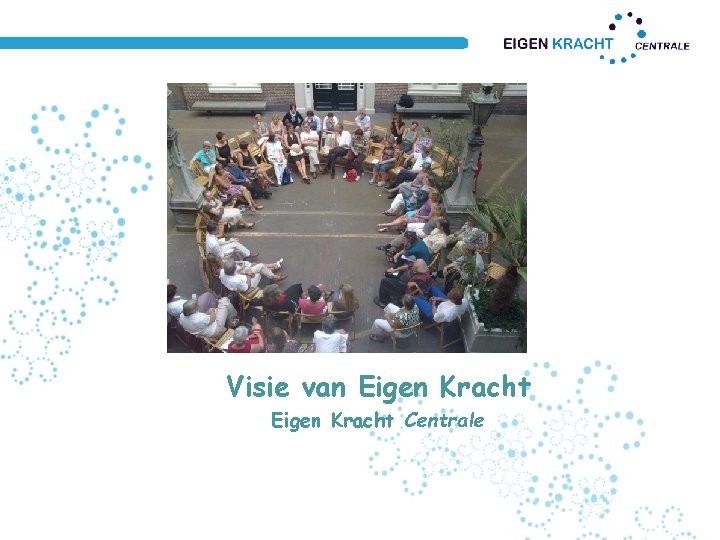 EIGEN KRACHT CENTRALE

Visie van Eigen Kracht
Eigen Kracht Centrale